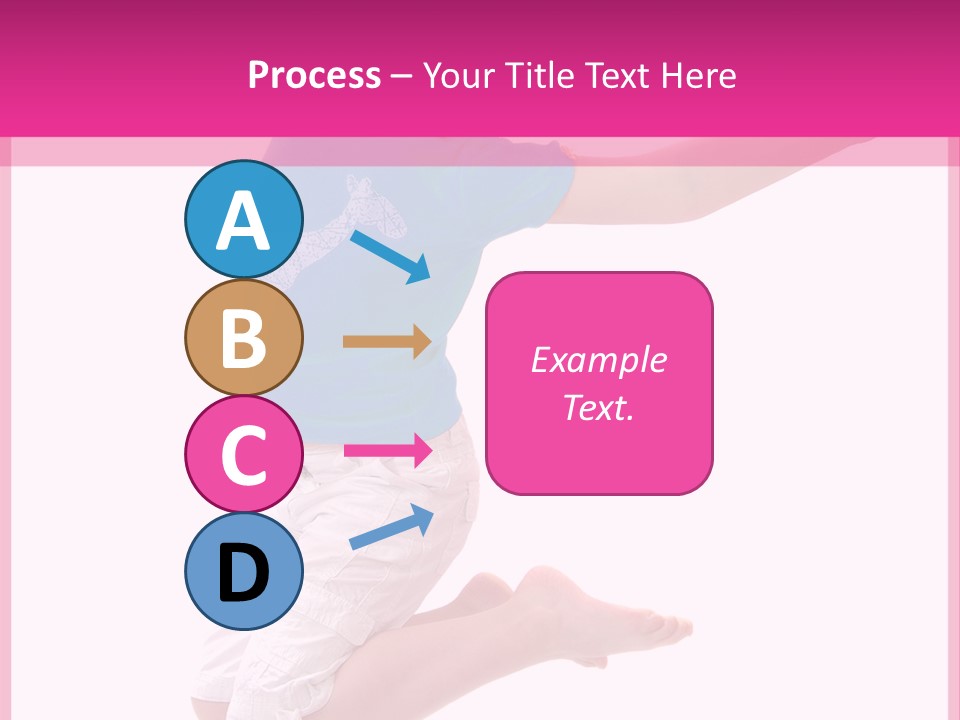 Process – Your Title Text Here

A

B

C

D

Example Text.